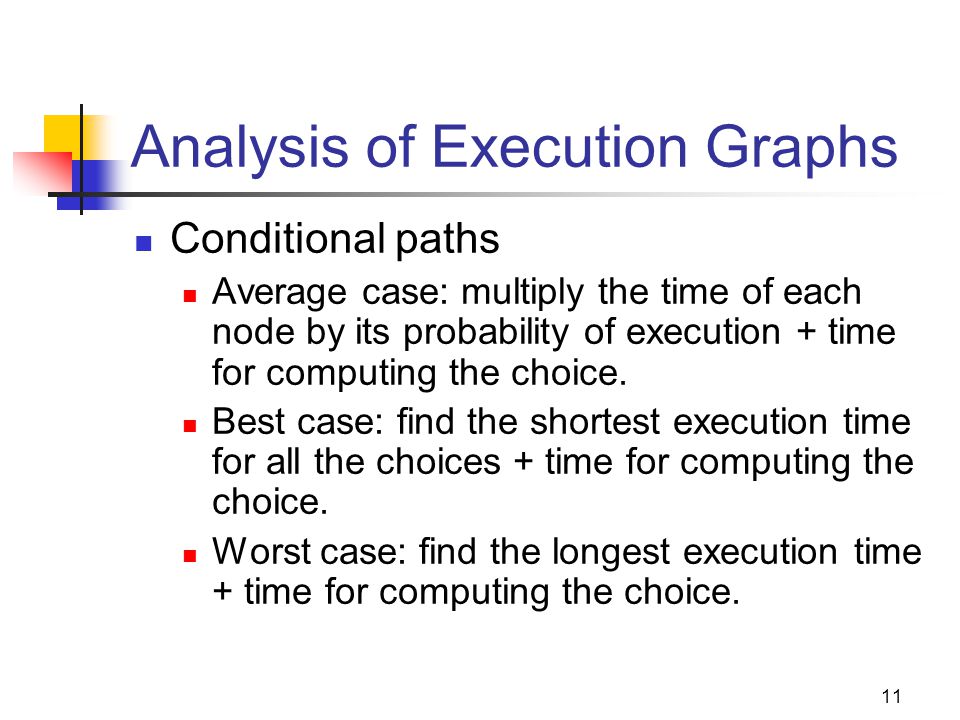 Analysis of Execution Graphs

Conditional paths

Average case: multiply the time of each node by its probability of execution + time for computing the choice.

Best case: find the shortest execution time for all the choices + time for computing the choice.

Worst case: find the longest execution time + time for computing the choice.

11